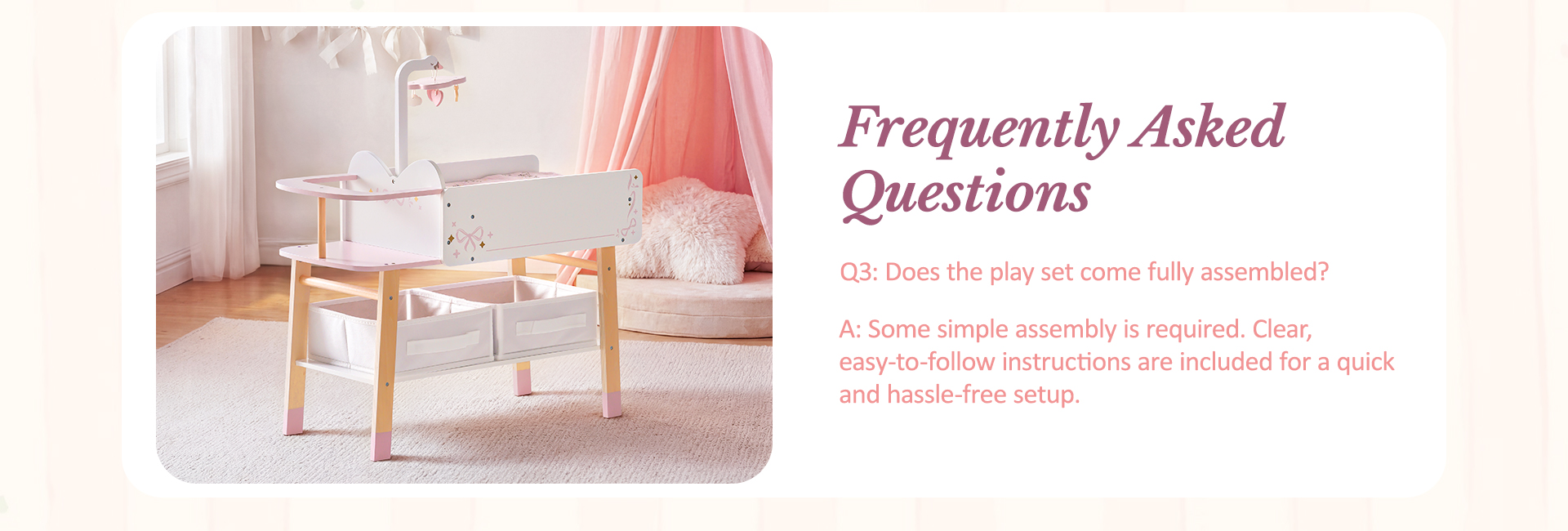 Frequently Asked Questions

Q3: Does the play set come fully assembled?

A: Some simple assembly is required. Clear, easy-to-follow instructions are included for a quick and hassle-free setup.